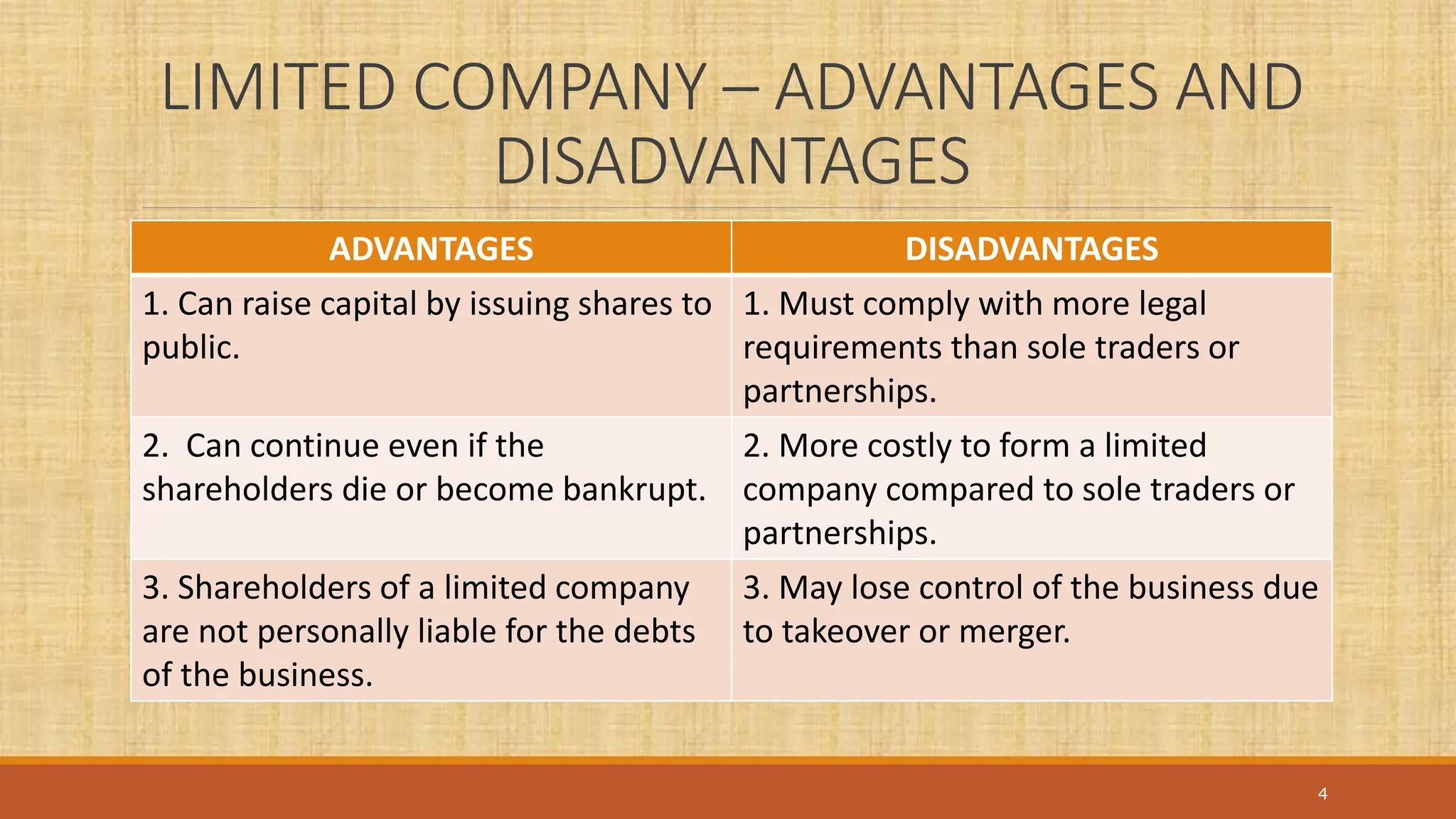 LIMITED COMPANY – ADVANTAGES AND DISADVANTAGES

| ADVANTAGES | DISADVANTAGES |
|---|---|
| 1. Can raise capital by issuing shares to public. | 1. Must comply with more legal requirements than sole traders or partnerships. |
| 2. Can continue even if the shareholders die or become bankrupt. | 2. More costly to form a limited company compared to sole traders or partnerships. |
| 3. Shareholders of a limited company are not personally liable for the debts of the business. | 3. May lose control of the business due to takeover or merger. |

4